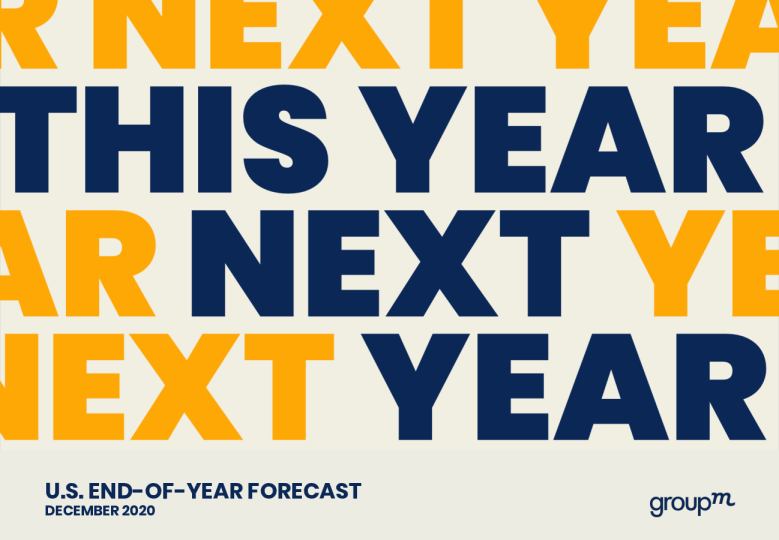 R NEXT YEA
THIS YEAR
AR NEXT YE
NEXT YEAR

U.S. END-OF-YEAR FORECAST
DECEMBER 2020

groupm